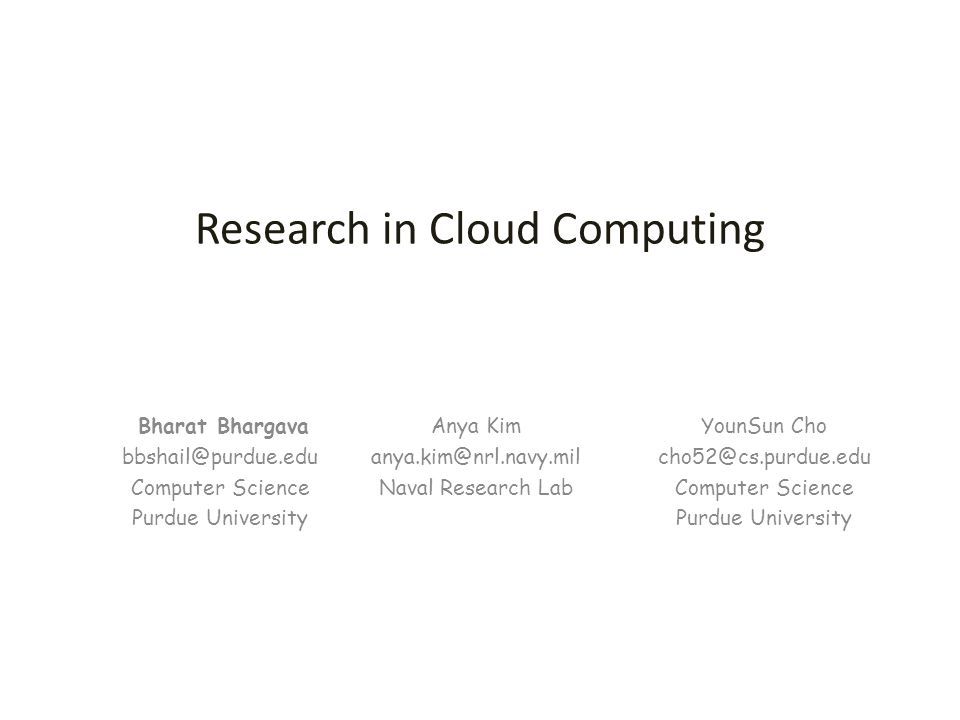 Research in Cloud Computing

Bharat Bhargava
bbshail@purdue.edu
Computer Science
Purdue University

Anya Kim
anya.kim@nrl.navy.mil
Naval Research Lab

YounSun Cho
cho52@cs.purdue.edu
Computer Science
Purdue University